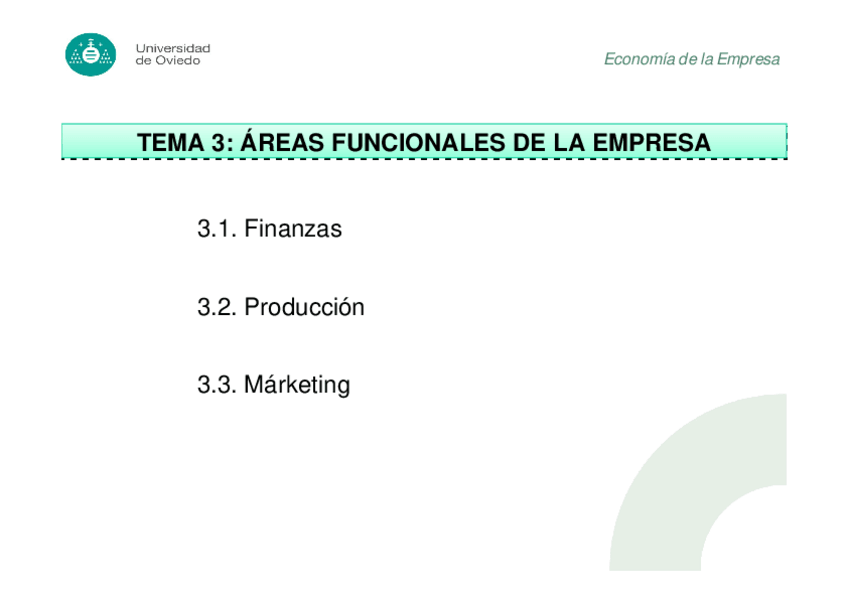 Universidad de Oviedo

Economía de la Empresa

TEMA 3: ÁREAS FUNCIONALES DE LA EMPRESA

3.1. Finanzas

3.2. Producción

3.3. Márketing